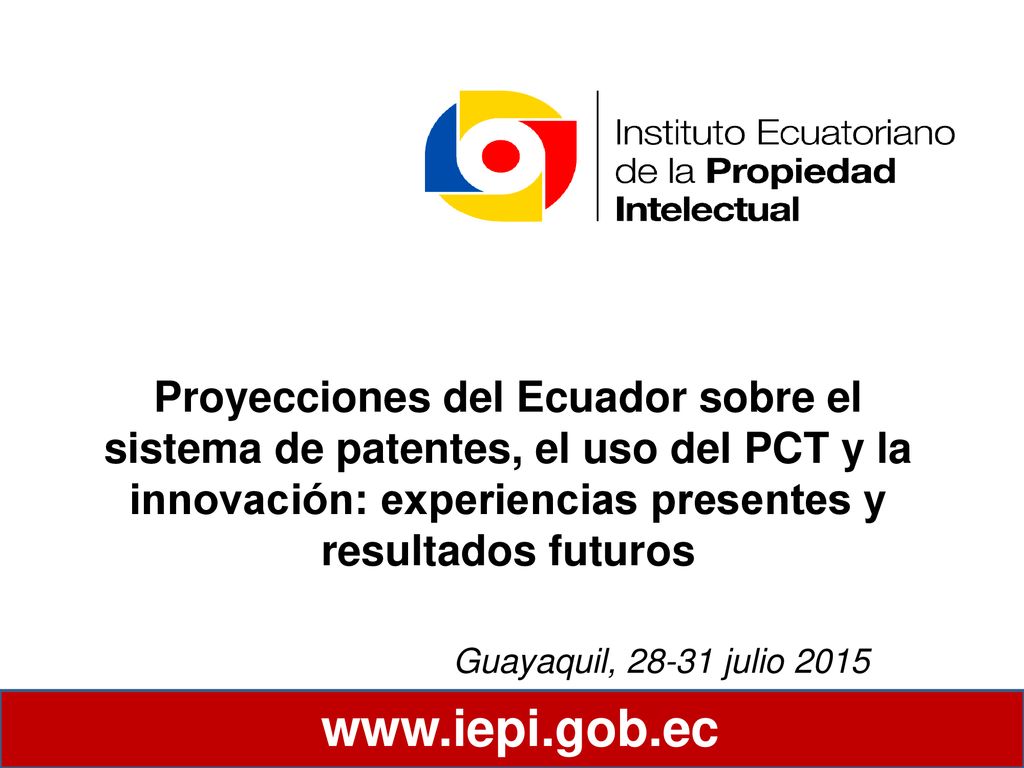 Instituto Ecuatoriano
de la Propiedad
Intelectual

Proyecciones del Ecuador sobre el sistema de patentes, el uso del PCT y la innovación: experiencias presentes y resultados futuros

Guayaquil, 28-31 julio 2015

www.iepi.gob.ec